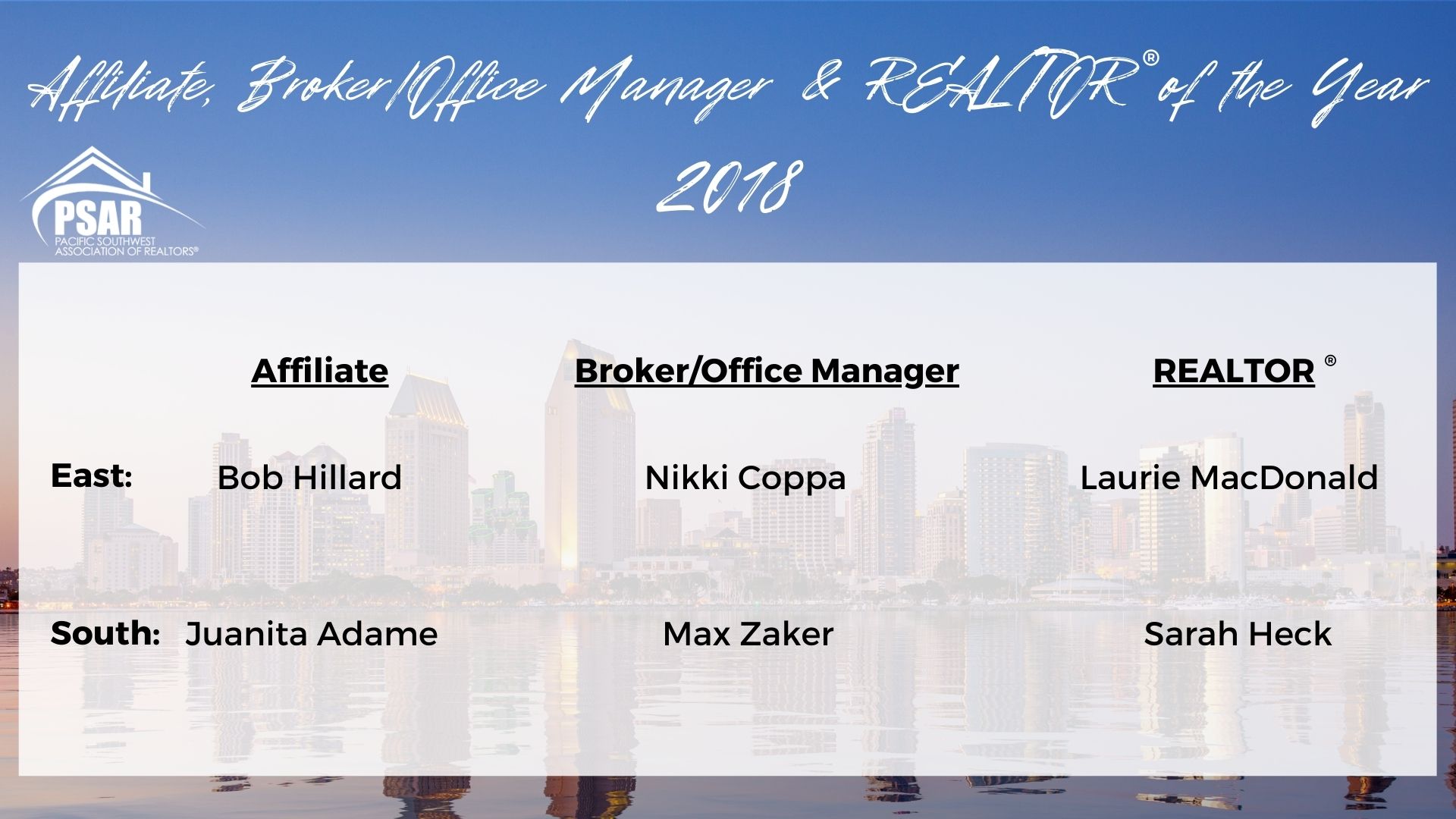 Affiliate, Broker/Office Manager & REALTOR® of the Year 2018

PSAR
PACIFIC SOUTHWEST ASSOCIATION OF REALTORS®

| | Affiliate | Broker/Office Manager | REALTOR ® |
|---|---|---|---|
| East: | Bob Hillard | Nikki Coppa | Laurie MacDonald |
| South: | Juanita Adame | Max Zaker | Sarah Heck |